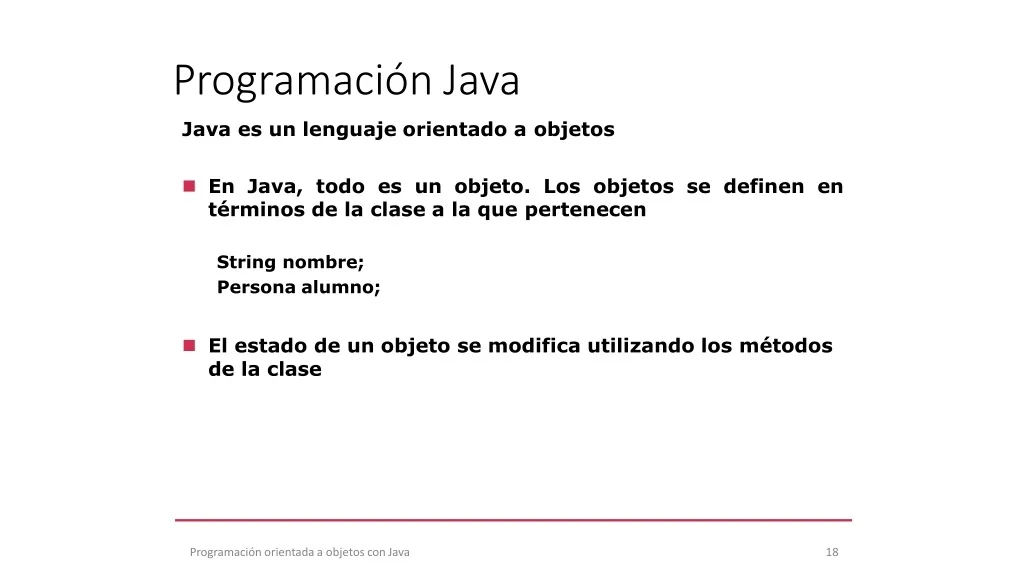 Programación Java

Java es un lenguaje orientado a objetos

En Java, todo es un objeto. Los objetos se definen en términos de la clase a la que pertenecen

String nombre;
Persona alumno;

El estado de un objeto se modifica utilizando los métodos de la clase

Programación orientada a objetos con Java

18